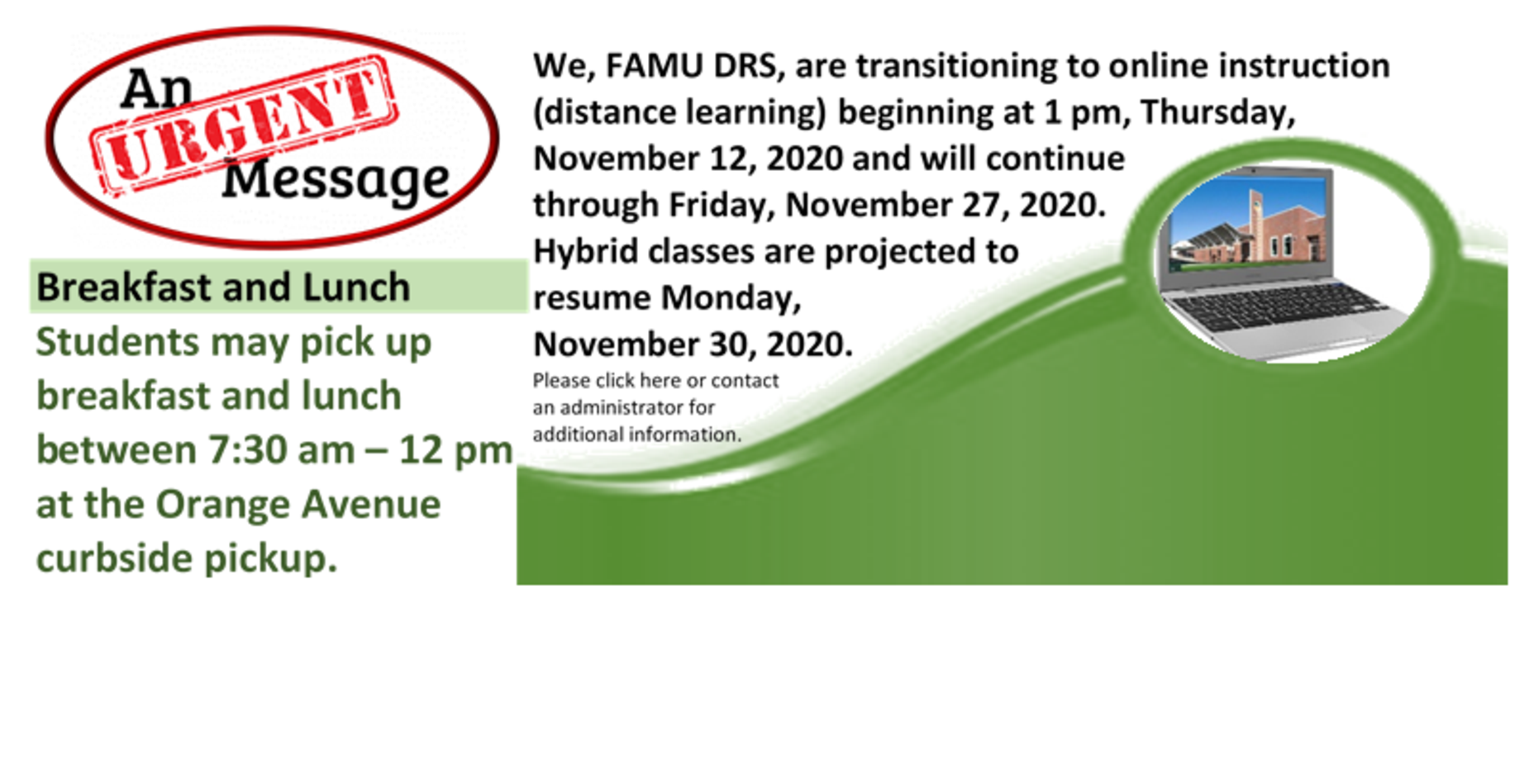 An URGENT Message

Breakfast and Lunch

Students may pick up breakfast and lunch between 7:30 am – 12 pm at the Orange Avenue curbside pickup.

We, FAMU DRS, are transitioning to online instruction (distance learning) beginning at 1 pm, Thursday, November 12, 2020 and will continue through Friday, November 27, 2020. Hybrid classes are projected to resume Monday, November 30, 2020.

Please click here or contact an administrator for additional information.